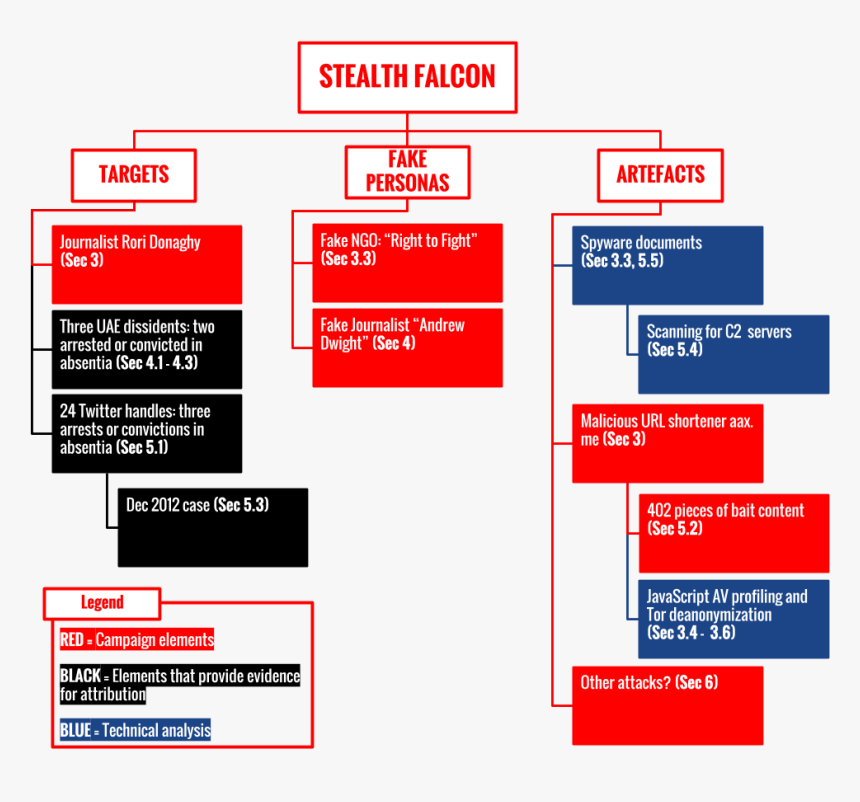 STEALTH FALCON

TARGETS

Journalist Rori Donaghy (Sec 3)

Three UAE dissidents: two arrested or convicted in absentia (Sec 4.1 - 4.3)

24 Twitter handles: three arrests or convictions in absentia (Sec 5.1)

Dec 2012 case (Sec 5.3)

FAKE PERSONAS

Fake NGO: "Right to Fight" (Sec 3.3)

Fake Journalist "Andrew Dwight" (Sec 4)

ARTEFACTS

Spyware documents (Sec 3.3, 5.5)

Scanning for C2 servers (Sec 5.4)

Malicious URL shortener aax.me (Sec 3)

402 pieces of bait content (Sec 5.2)

JavaScript AV profiling and Tor deanonymization (Sec 3.4 - 3.6)

Other attacks? (Sec 6)

Legend

RED = Campaign elements

BLACK = Elements that provide evidence for attribution

BLUE = Technical analysis